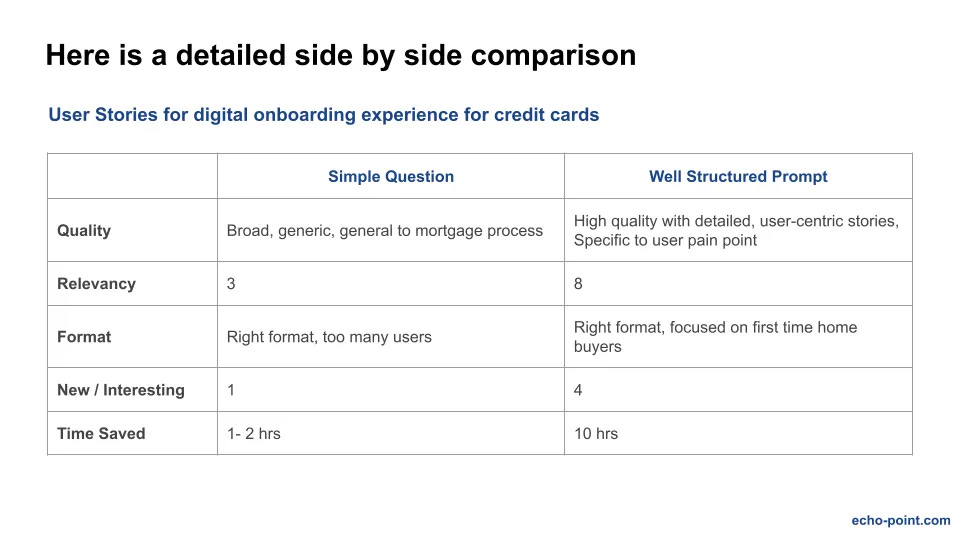 Here is a detailed side by side comparison

User Stories for digital onboarding experience for credit cards

| | Simple Question | Well Structured Prompt |
|---|---|---|
| Quality | Broad, generic, general to mortgage process | High quality with detailed, user-centric stories, Specific to user pain point |
| Relevancy | 3 | 8 |
| Format | Right format, too many users | Right format, focused on first time home buyers |
| New / Interesting | 1 | 4 |
| Time Saved | 1- 2 hrs | 10 hrs |

echo-point.com